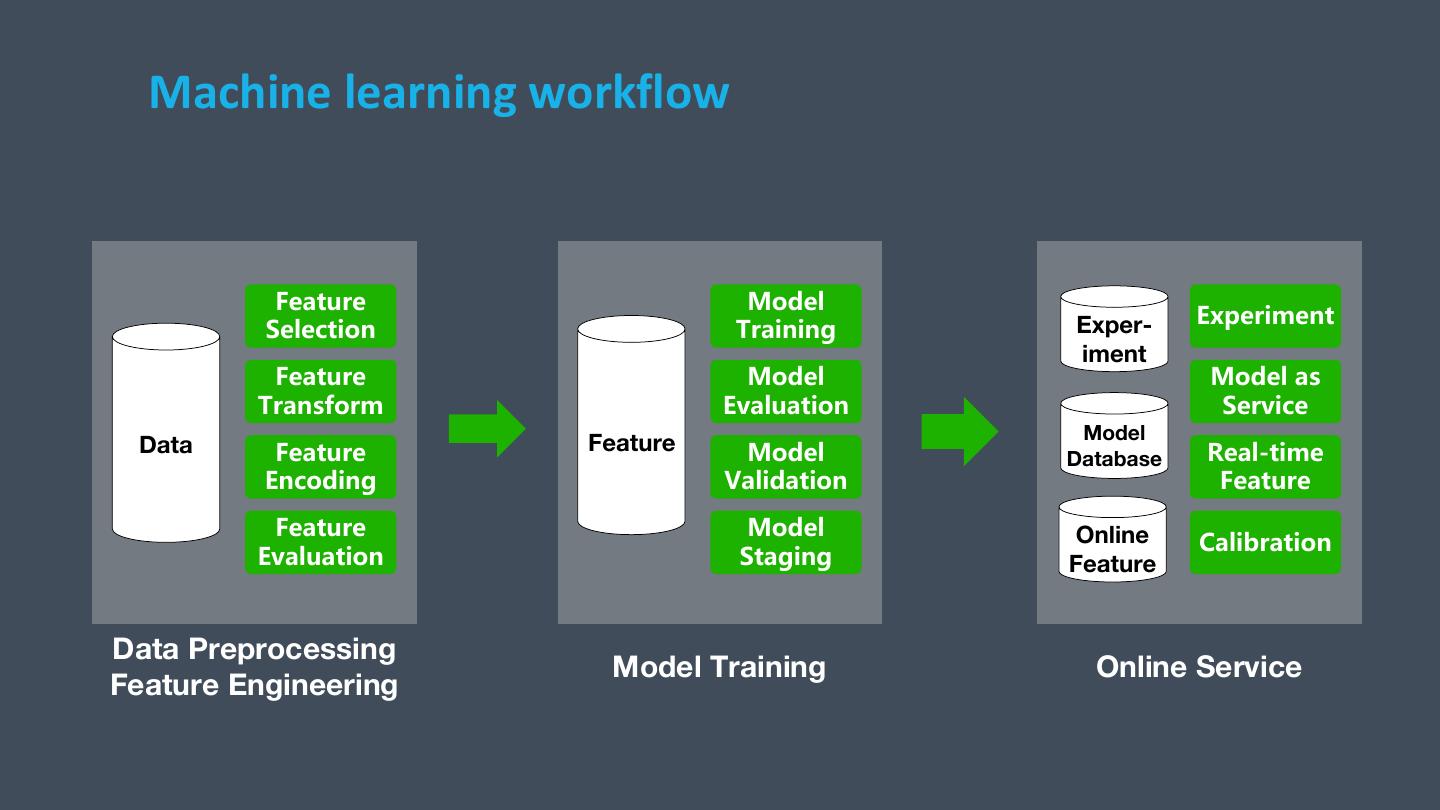 Machine learning workflow

Data

Feature Selection

Feature Transform

Feature Encoding

Feature Evaluation

Data Preprocessing
Feature Engineering

Feature

Model Training

Model Evaluation

Model Validation

Model Staging

Model Training

Experiment

Model Database

Online Feature

Experiment

Model as Service

Real-time Feature

Calibration

Online Service